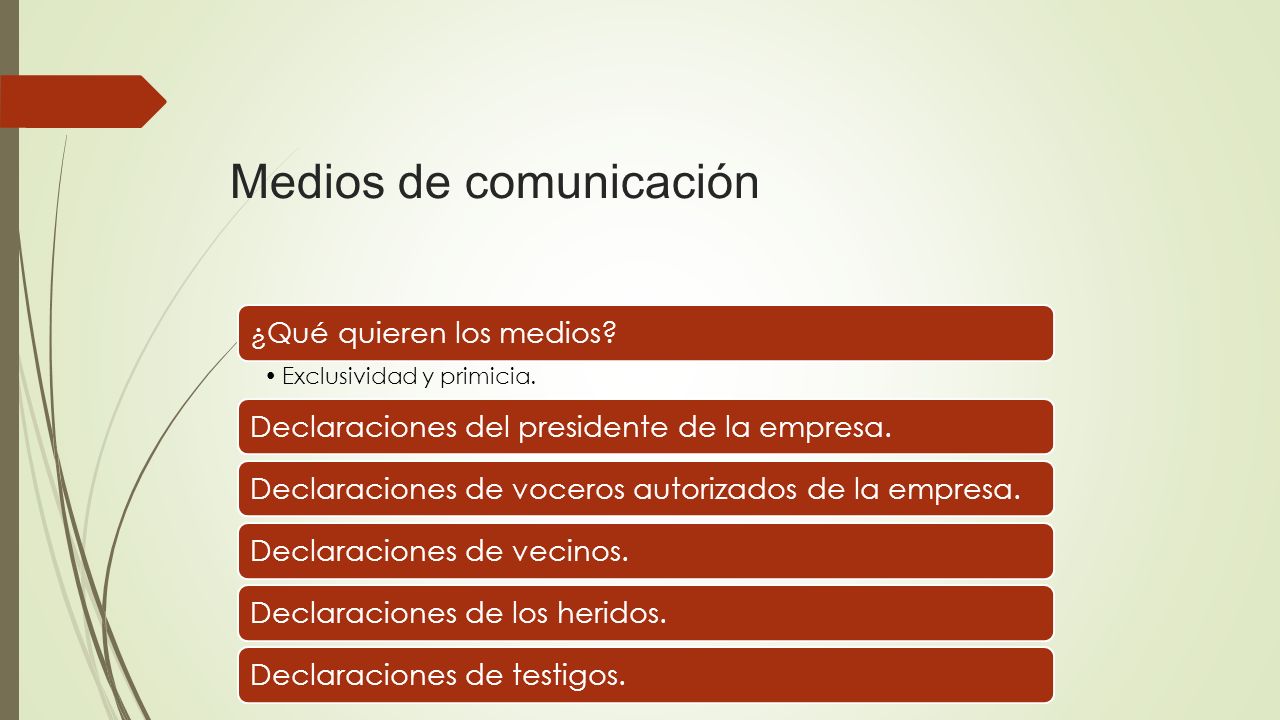 Medios de comunicación

¿Qué quieren los medios?

• Exclusividad y primicia.

Declaraciones del presidente de la empresa.

Declaraciones de voceros autorizados de la empresa.

Declaraciones de vecinos.

Declaraciones de los heridos.

Declaraciones de testigos.